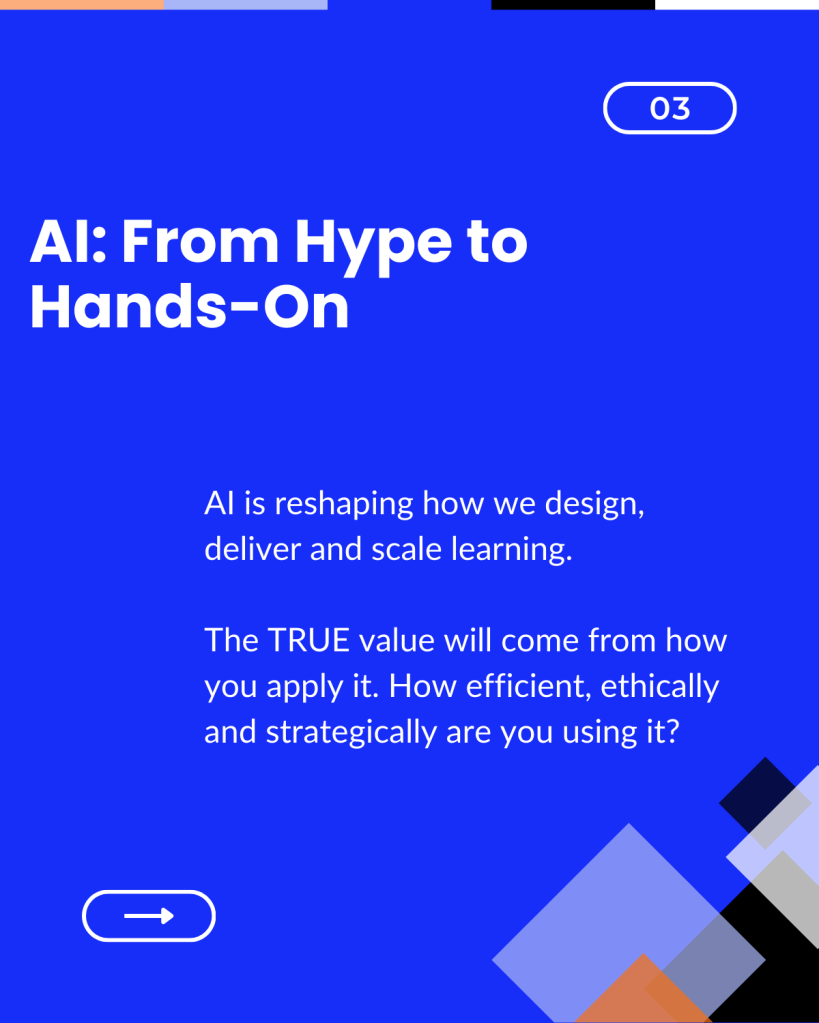 03

AI: From Hype to Hands-On

AI is reshaping how we design, deliver and scale learning.

The TRUE value will come from how you apply it. How efficient, ethically and strategically are you using it?